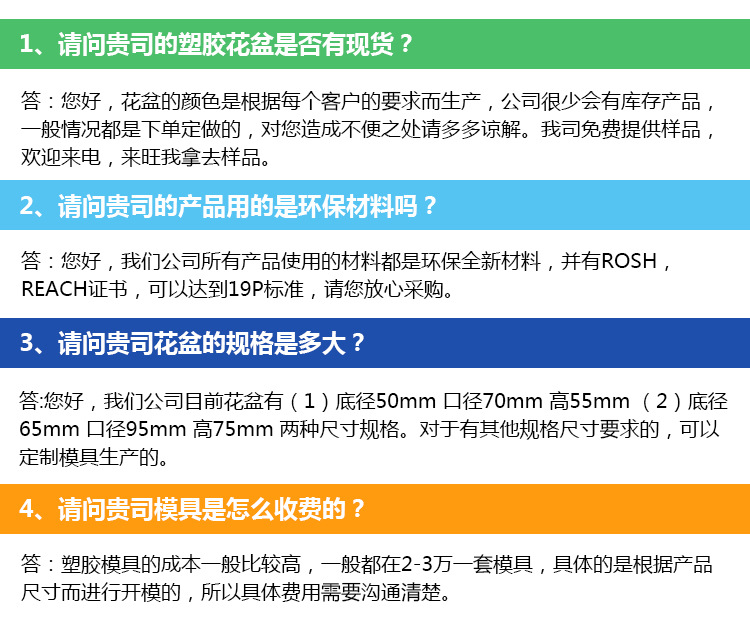 1、请问贵司的塑胶花盆是否有现货？

答：您好，花盆的颜色是根据每个客户的要求而生产，公司很少会有库存产品，一般情况都是下单定做的，对您造成不便之处请多多谅解。我司免费提供样品，欢迎来电，来旺我拿去样品。

2、请问贵司的产品用的是环保材料吗？

答：您好，我们公司所有产品使用的材料都是环保全新材料，并有ROSH，REACH证书，可以达到19P标准，请您放心采购。

3、请问贵司花盆的规格是多大？

答:您好，我们公司目前花盆有（1）底径50mm 口径70mm 高55mm （2）底径65mm 口径95mm 高75mm 两种尺寸规格。对于有其他规格尺寸要求的，可以定制模具生产的。

4、请问贵司模具是怎么收费的？

答：塑胶模具的成本一般比较高，一般都在2-3万一套模具，具体的是根据产品尺寸而进行开模的，所以具体费用需要沟通清楚。